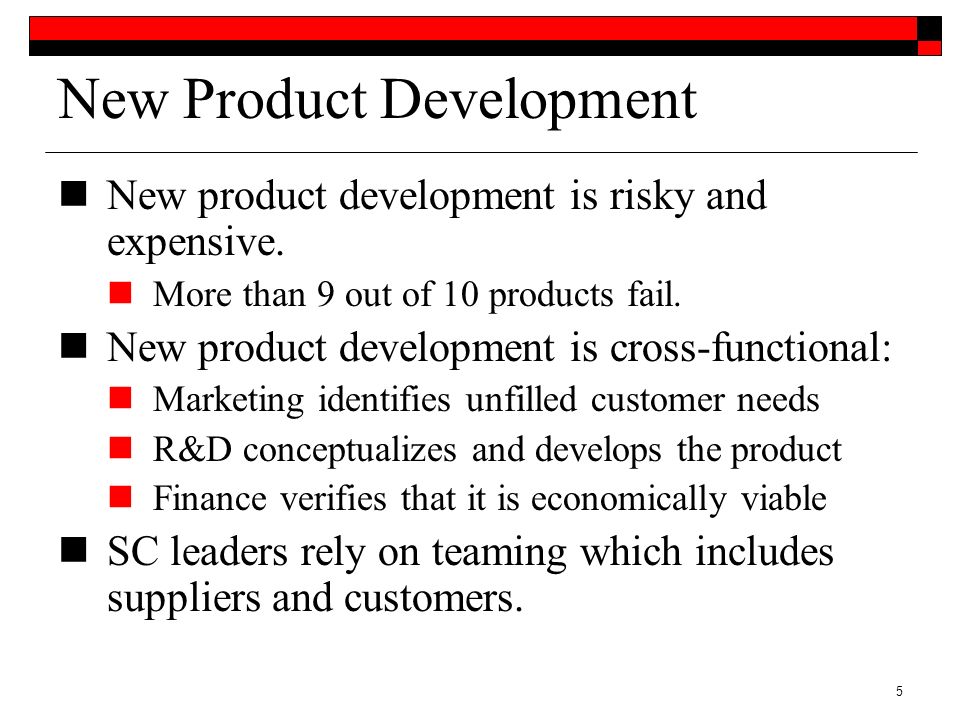 New Product Development

New product development is risky and expensive.

More than 9 out of 10 products fail.

New product development is cross-functional:

Marketing identifies unfilled customer needs

R&D conceptualizes and develops the product

Finance verifies that it is economically viable

SC leaders rely on teaming which includes suppliers and customers.

5